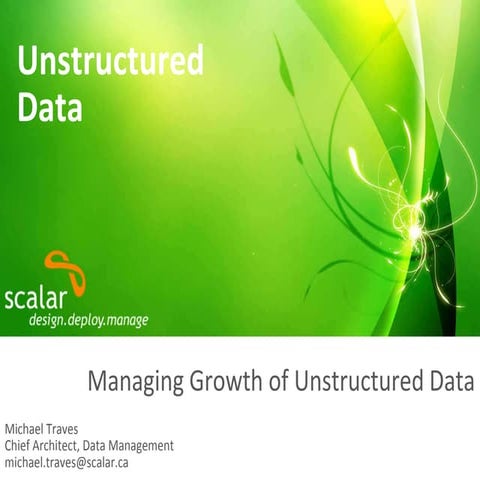 Unstructured Data

scalar
design.deploy.manage

Managing Growth of Unstructured Data

Michael Traves
Chief Architect, Data Management
michael.traves@scalar.ca